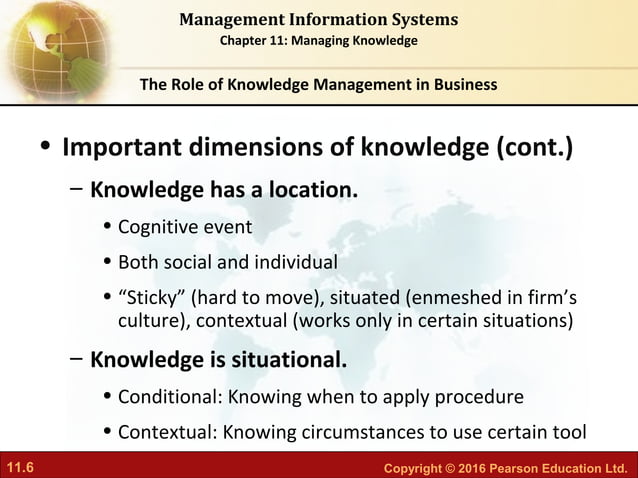 Management Information Systems
Chapter 11: Managing Knowledge

The Role of Knowledge Management in Business

• Important dimensions of knowledge (cont.)

– Knowledge has a location.

• Cognitive event

• Both social and individual

• “Sticky” (hard to move), situated (enmeshed in firm’s culture), contextual (works only in certain situations)

– Knowledge is situational.

• Conditional: Knowing when to apply procedure

• Contextual: Knowing circumstances to use certain tool

11.6

Copyright © 2016 Pearson Education Ltd.